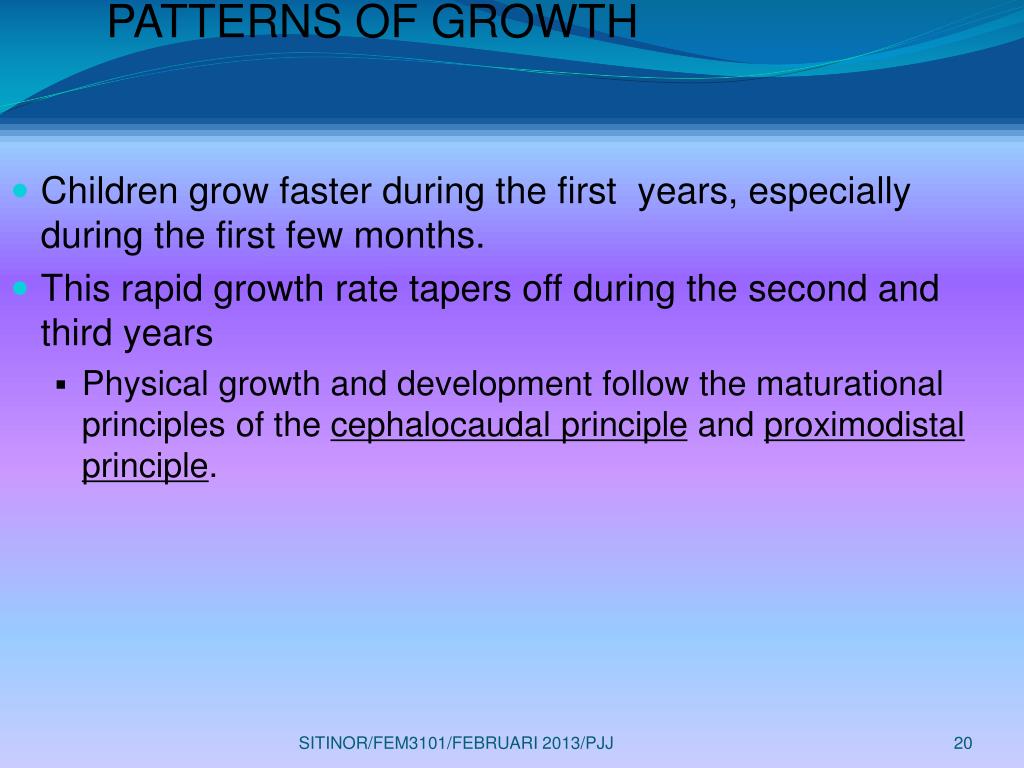 PATTERNS OF GROWTH

Children grow faster during the first  years, especially during the first few months.

This rapid growth rate tapers off during the second and third years

Physical growth and development follow the maturational principles of the cephalocaudal principle and proximodistal principle.

SITINOR/FEM3101/FEBRUARI 2013/PJJ

20